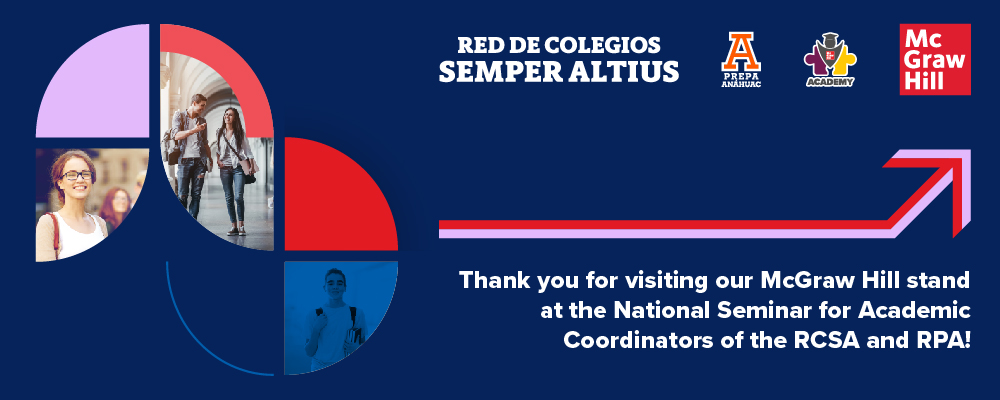 RED DE COLEGIOS
SEMPER ALTIUS

A
PREPA
ANÁHUAC

ACADEMY

Mc
Graw
Hill

Thank you for visiting our McGraw Hill stand at the National Seminar for Academic Coordinators of the RCSA and RPA!